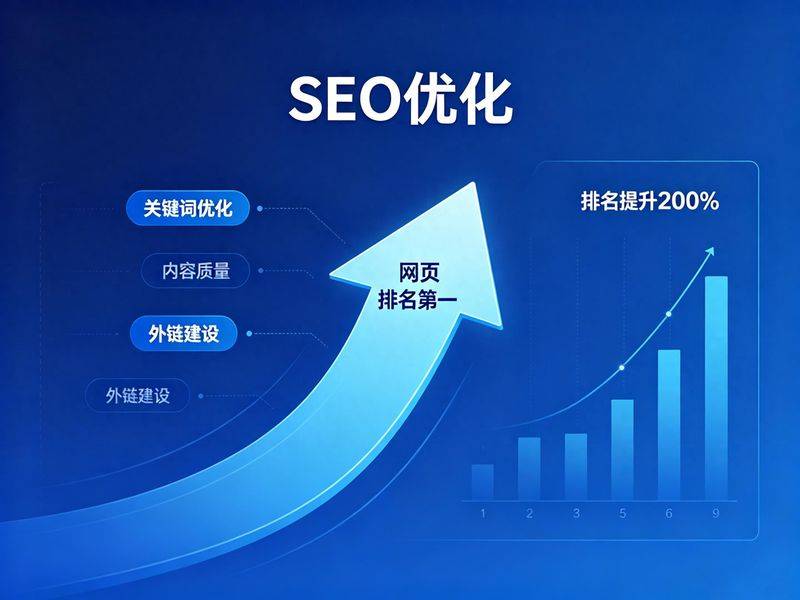 SEO优化

关键词优化

内容质量

外链建设

外链建设

网页
排名第一

排名提升200%

1 2 3 5 6 9